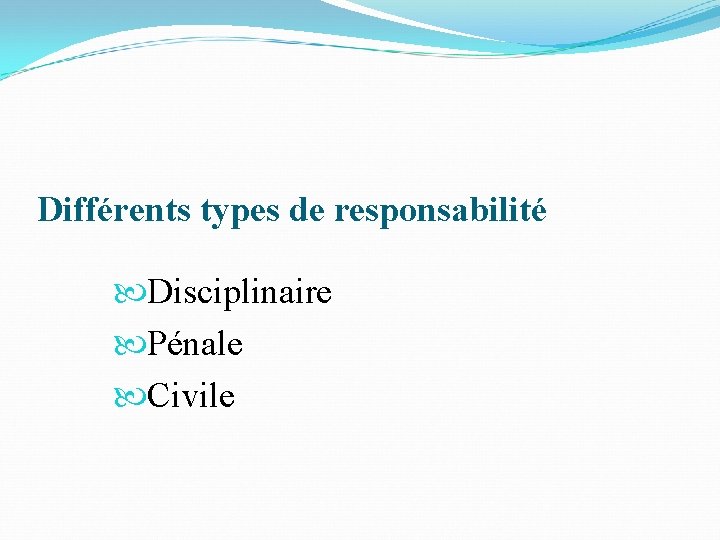 Différents types de responsabilité

Disciplinaire
Pénale
Civile